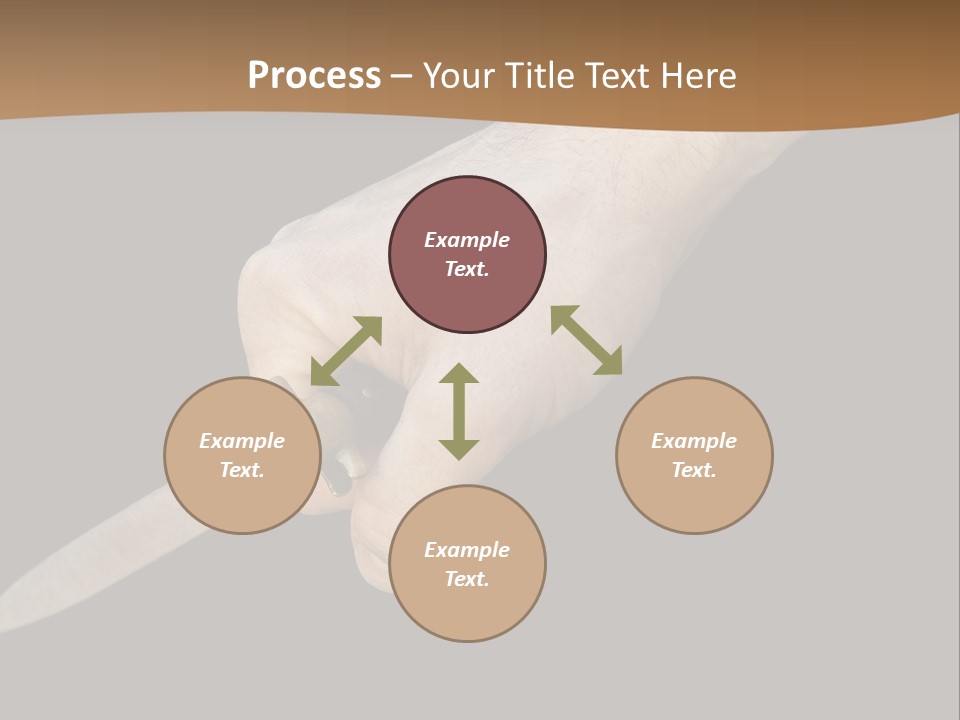 Process – Your Title Text Here

Example Text.

Example Text.

Example Text.

Example Text.